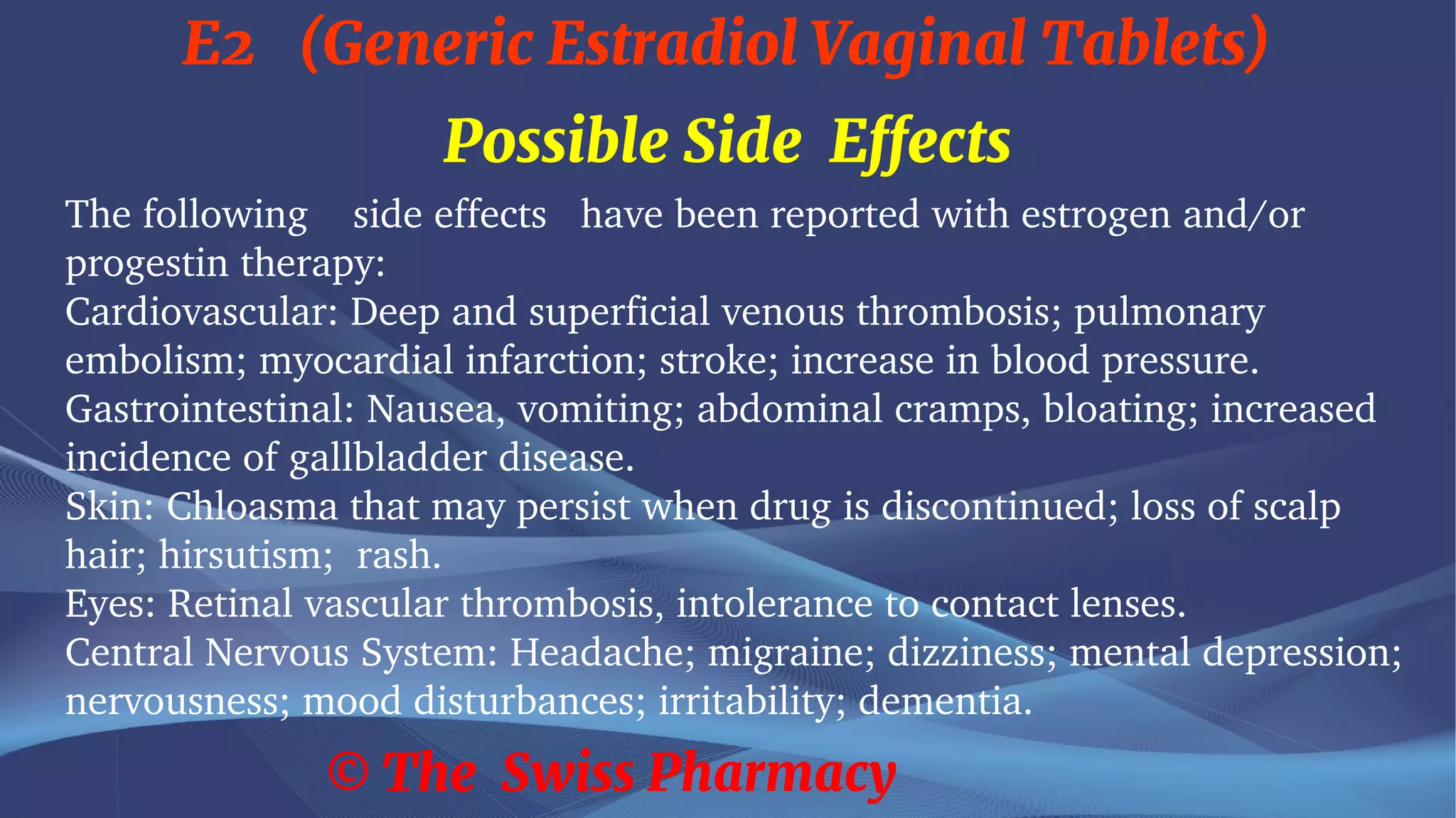 E2 (Generic Estradiol Vaginal Tablets)

Possible Side Effects

The following side effects have been reported with estrogen and/or progestin therapy:
Cardiovascular: Deep and superficial venous thrombosis; pulmonary embolism; myocardial infarction; stroke; increase in blood pressure.
Gastrointestinal: Nausea, vomiting; abdominal cramps, bloating; increased incidence of gallbladder disease.
Skin: Chloasma that may persist when drug is discontinued; loss of scalp hair; hirsutism; rash.
Eyes: Retinal vascular thrombosis, intolerance to contact lenses.
Central Nervous System: Headache; migraine; dizziness; mental depression; nervousness; mood disturbances; irritability; dementia.

© The Swiss Pharmacy